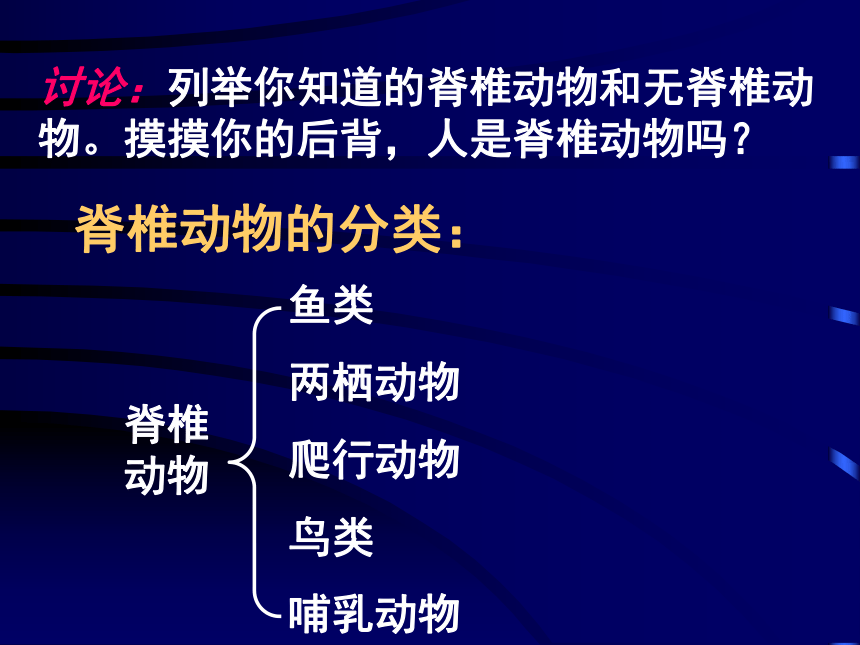 讨论：列举你知道的脊椎动物和无脊椎动物。摸摸你的后背，人是脊椎动物吗？

脊椎动物的分类：

脊椎动物

鱼类
两栖动物
爬行动物
鸟类
哺乳动物